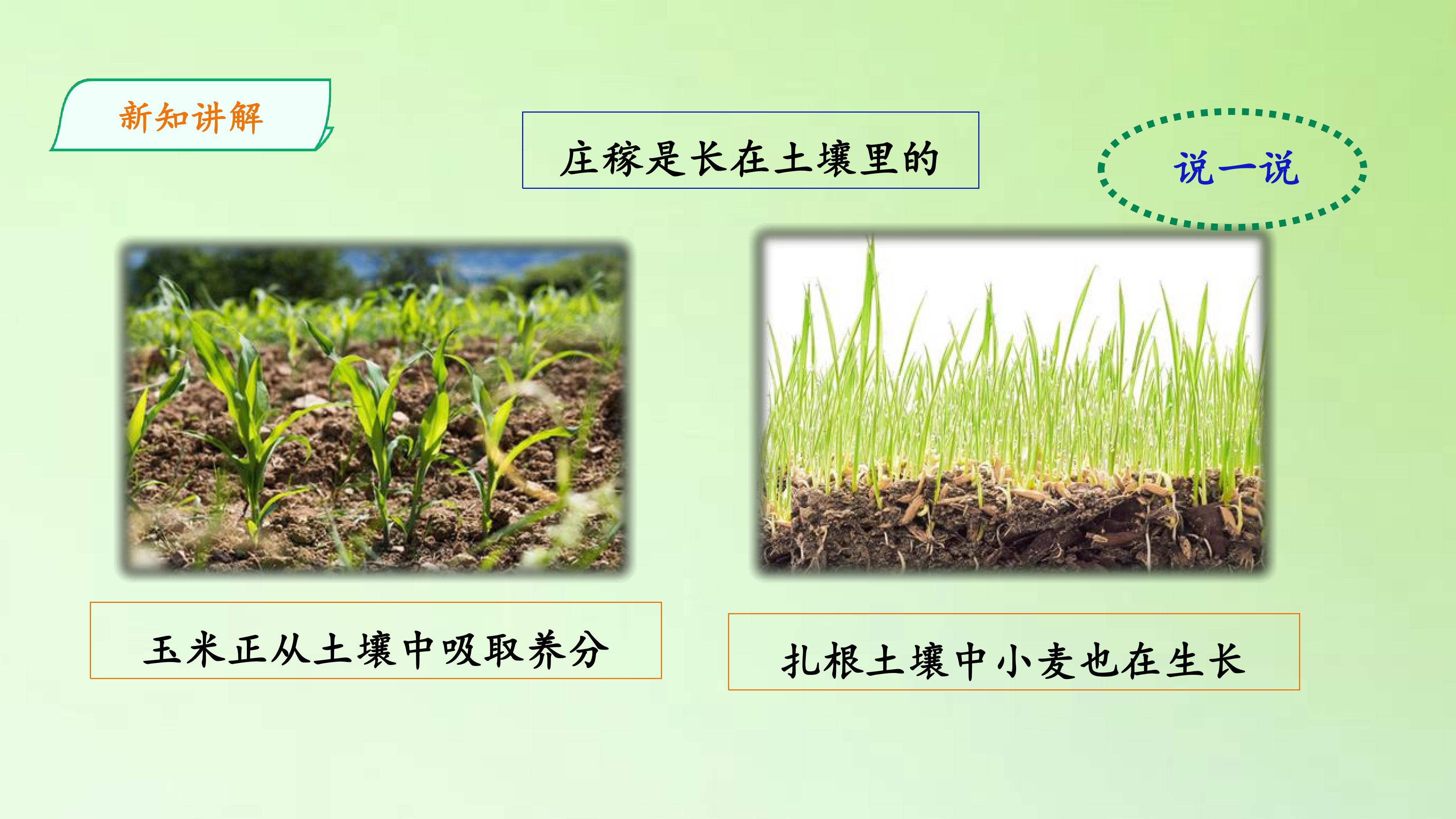 新知讲解

庄稼是长在土壤里的

说一说

玉米正从土壤中吸取养分

扎根土壤中小麦也在生长